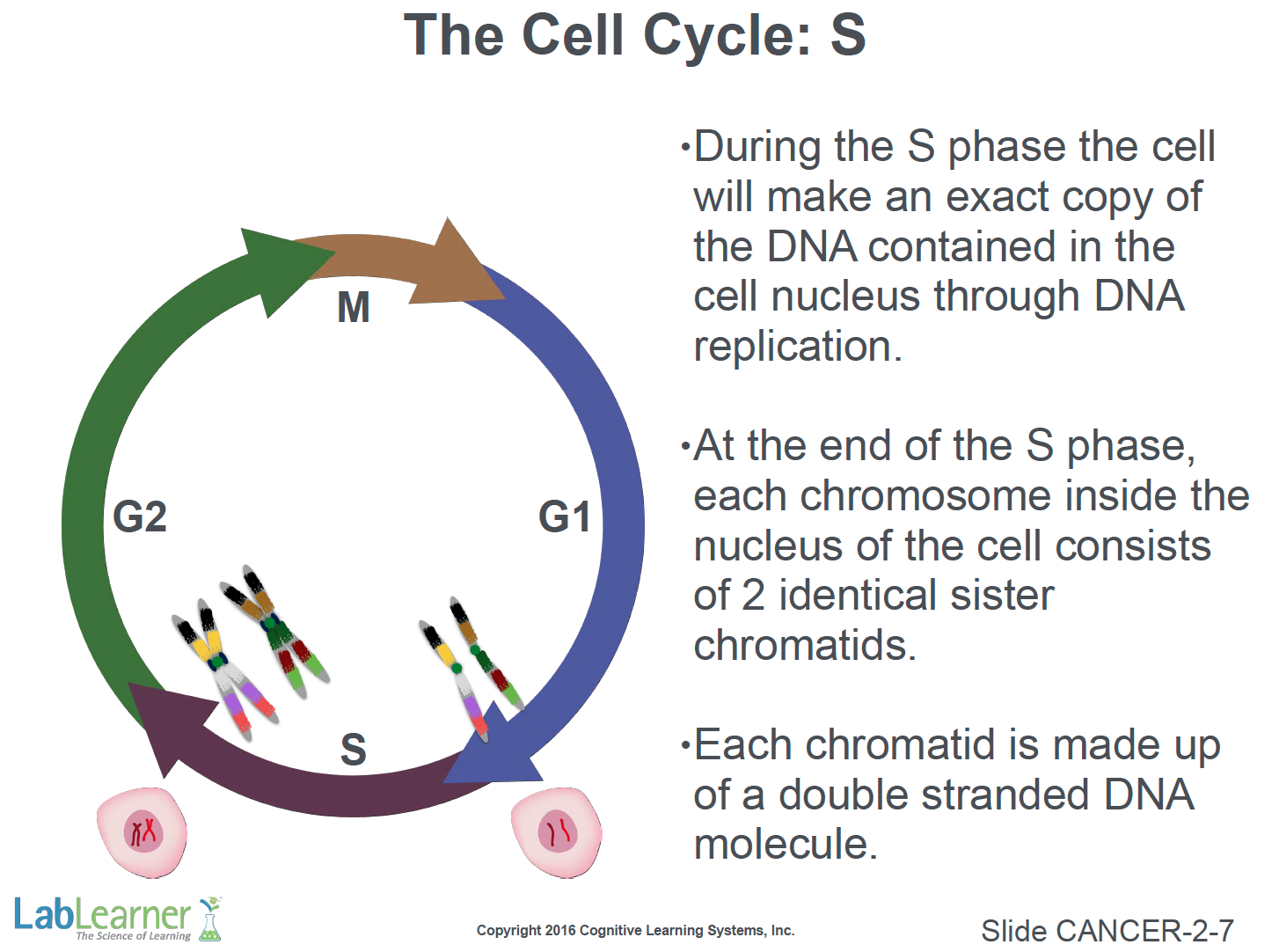 The Cell Cycle: S

M

G2

G1

S

•During the S phase the cell will make an exact copy of the DNA contained in the cell nucleus through DNA replication.

•At the end of the S phase, each chromosome inside the nucleus of the cell consists of 2 identical sister chromatids.

•Each chromatid is made up of a double stranded DNA molecule.

LabLearner
The Science of Learning

Copyright 2016 Cognitive Learning Systems, Inc.

Slide CANCER-2-7